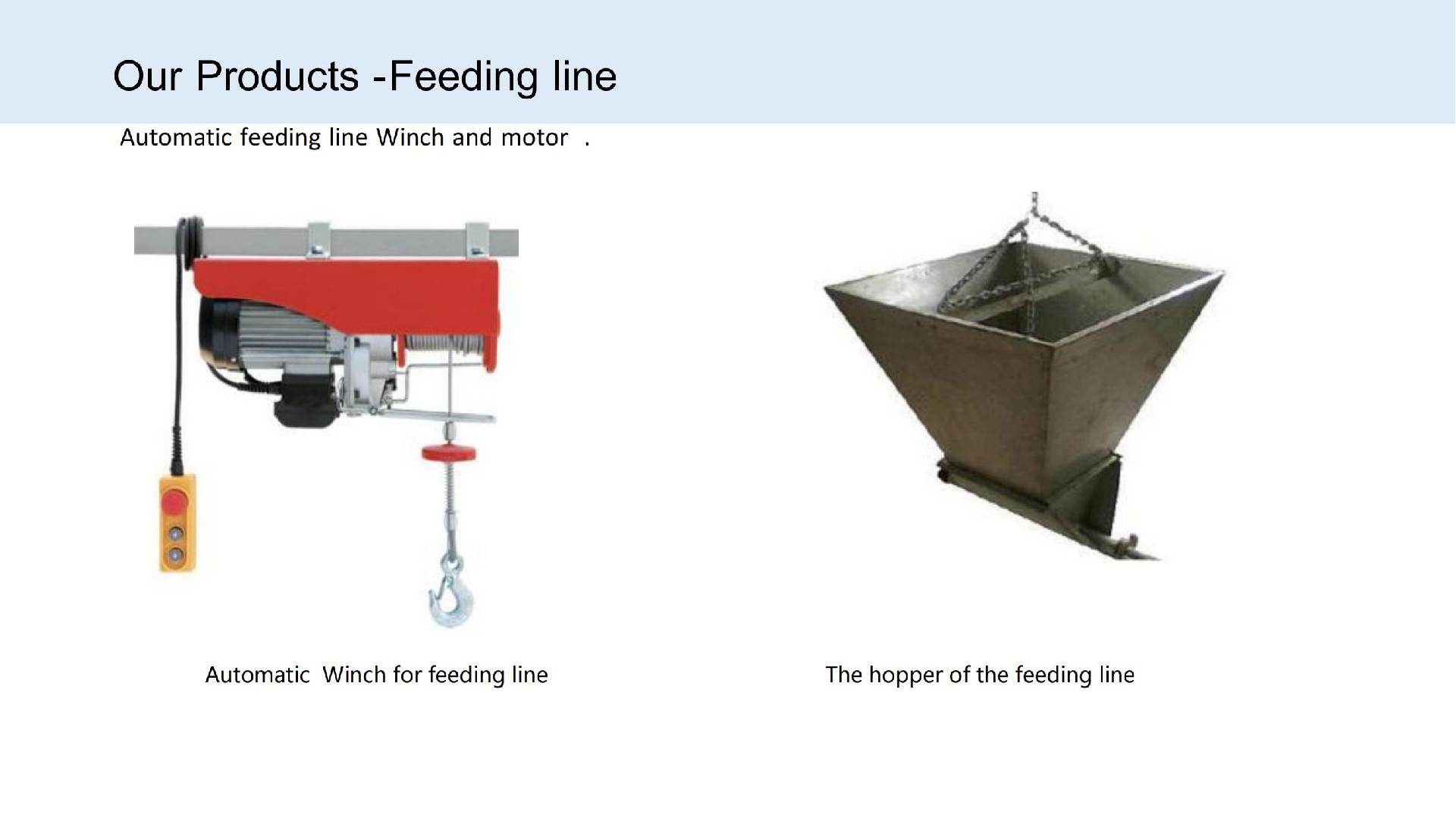 Our Products -Feeding line

Automatic feeding line Winch and motor .

Automatic Winch for feeding line

The hopper of the feeding line